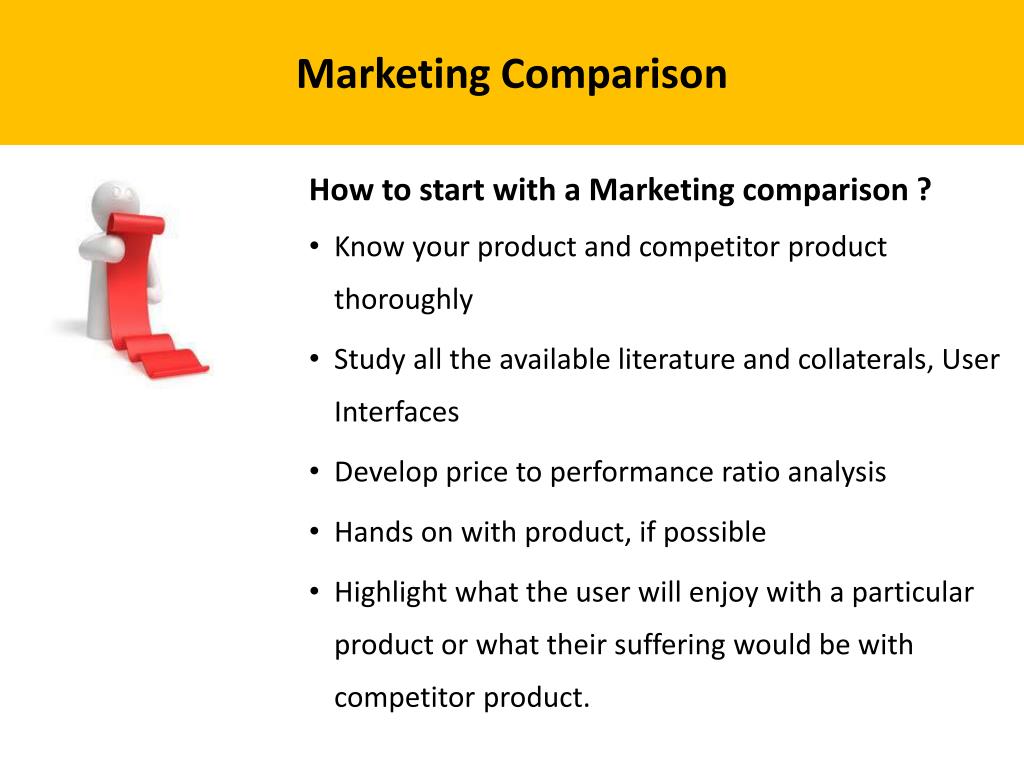 Marketing Comparison

How to start with a Marketing comparison ?

• Know your product and competitor product thoroughly
• Study all the available literature and collaterals, User Interfaces
• Develop price to performance ratio analysis
• Hands on with product, if possible
• Highlight what the user will enjoy with a particular product or what their suffering would be with competitor product.